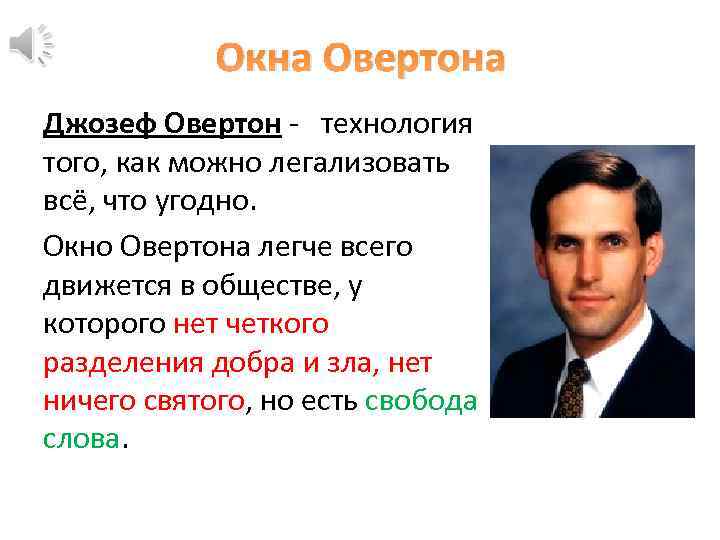 Окна Овертона

Джозеф Овертон - технология того, как можно легализовать всё, что угодно.

Окно Овертона легче всего движется в обществе, у которого нет четкого разделения добра и зла, нет ничего святого, но есть свобода слова.